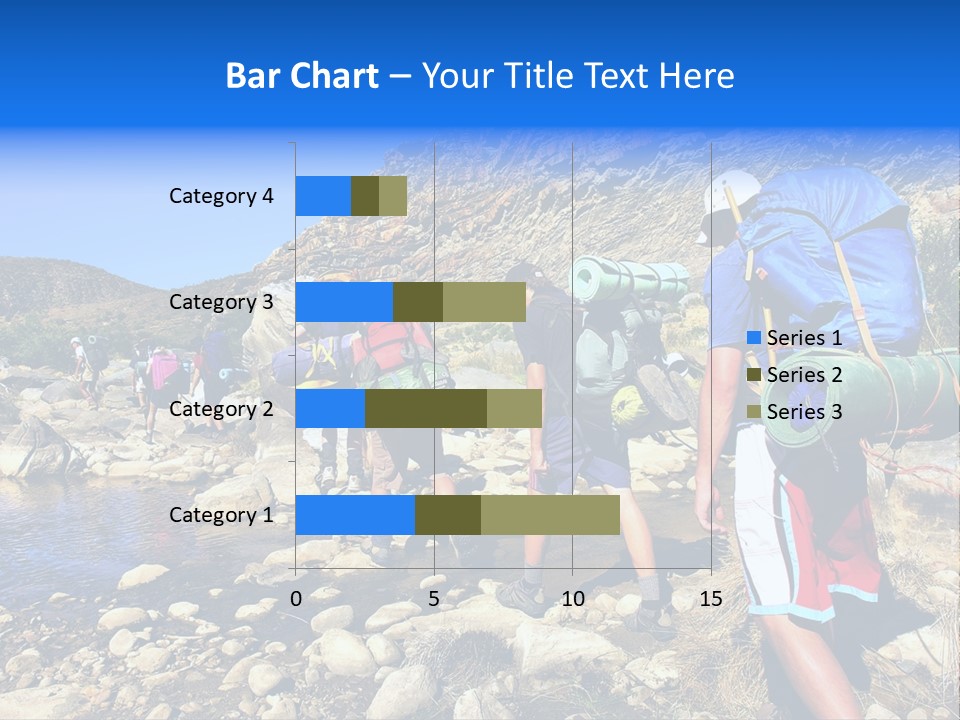 Bar Chart – Your Title Text Here

Category 4
Category 3
Category 2
Category 1

0
5
10
15

Series 1
Series 2
Series 3